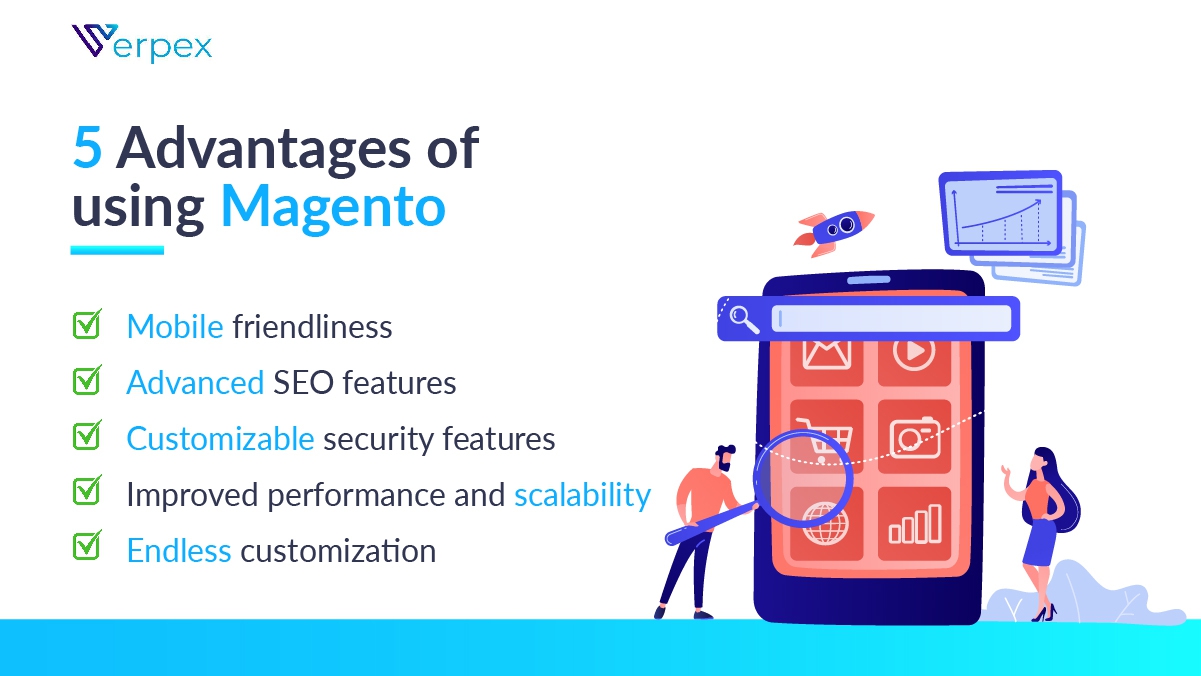 Verpex

5 Advantages of using Magento

Mobile friendliness
Advanced SEO features
Customizable security features
Improved performance and scalability
Endless customization